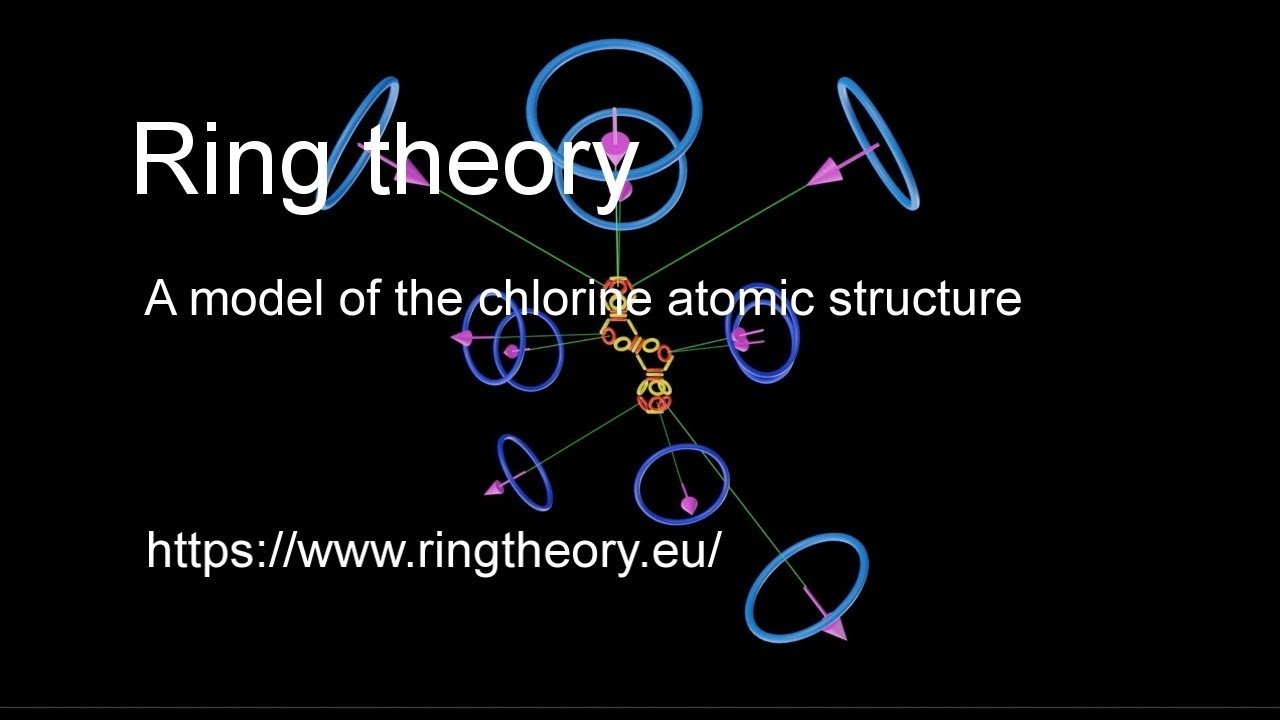 Ring theory

A model of the chlorine atomic structure

https://www.ringtheory.eu/